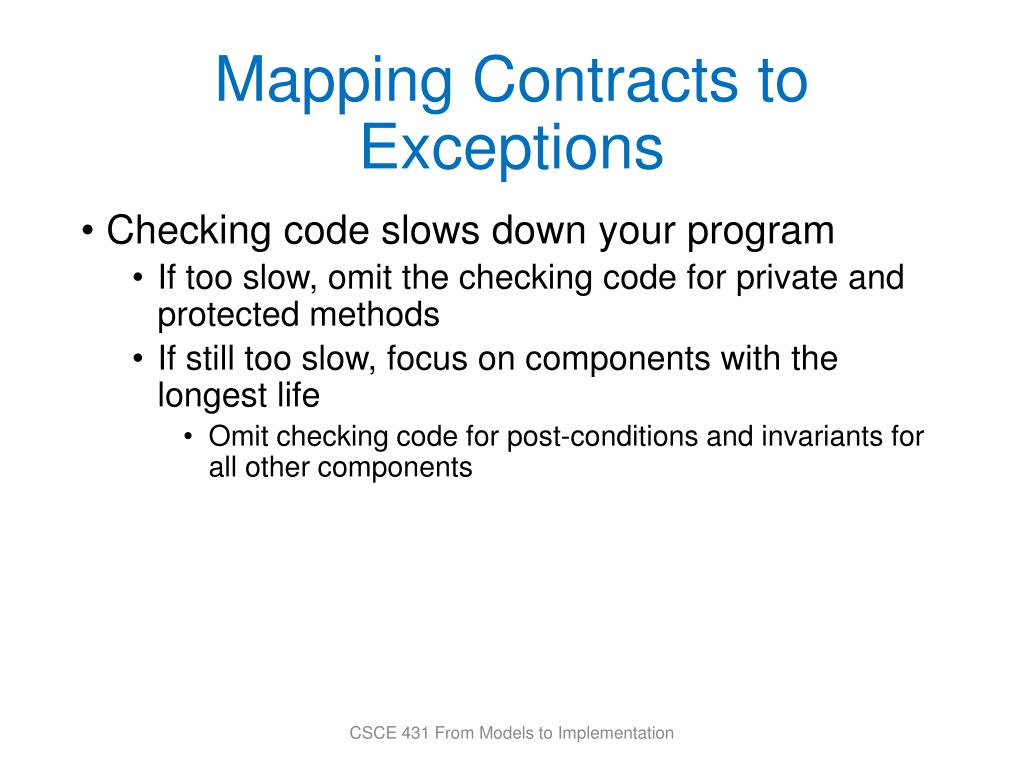 Mapping Contracts to Exceptions

• Checking code slows down your program
• If too slow, omit the checking code for private and protected methods
• If still too slow, focus on components with the longest life
• Omit checking code for post-conditions and invariants for all other components

CSCE 431 From Models to Implementation